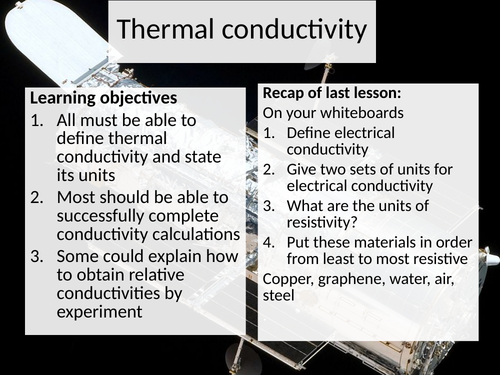 Thermal conductivity

Learning objectives
1. All must be able to define thermal conductivity and state its units
2. Most should be able to successfully complete conductivity calculations
3. Some could explain how to obtain relative conductivities by experiment

Recap of last lesson:
On your whiteboards
1. Define electrical conductivity
2. Give two sets of units for electrical conductivity
3. What are the units of resistivity?
4. Put these materials in order from least to most resistive
Copper, graphene, water, air, steel